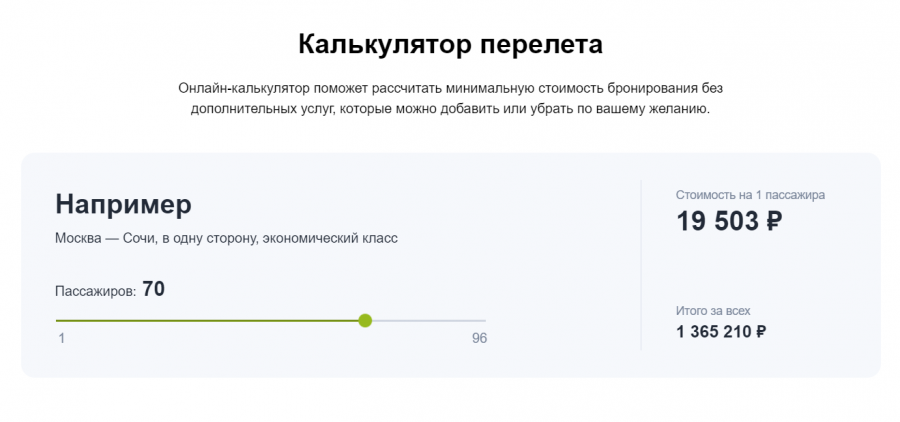 Калькулятор перелета

Онлайн-калькулятор поможет рассчитать минимальную стоимость бронирования без дополнительных услуг, которые можно добавить или убрать по вашему желанию.

Например

Москва — Сочи, в одну сторону, экономический класс

Пассажиров: 70

1

96

Стоимость на 1 пассажира

19 503 ₽

Итого за всех

1 365 210 ₽